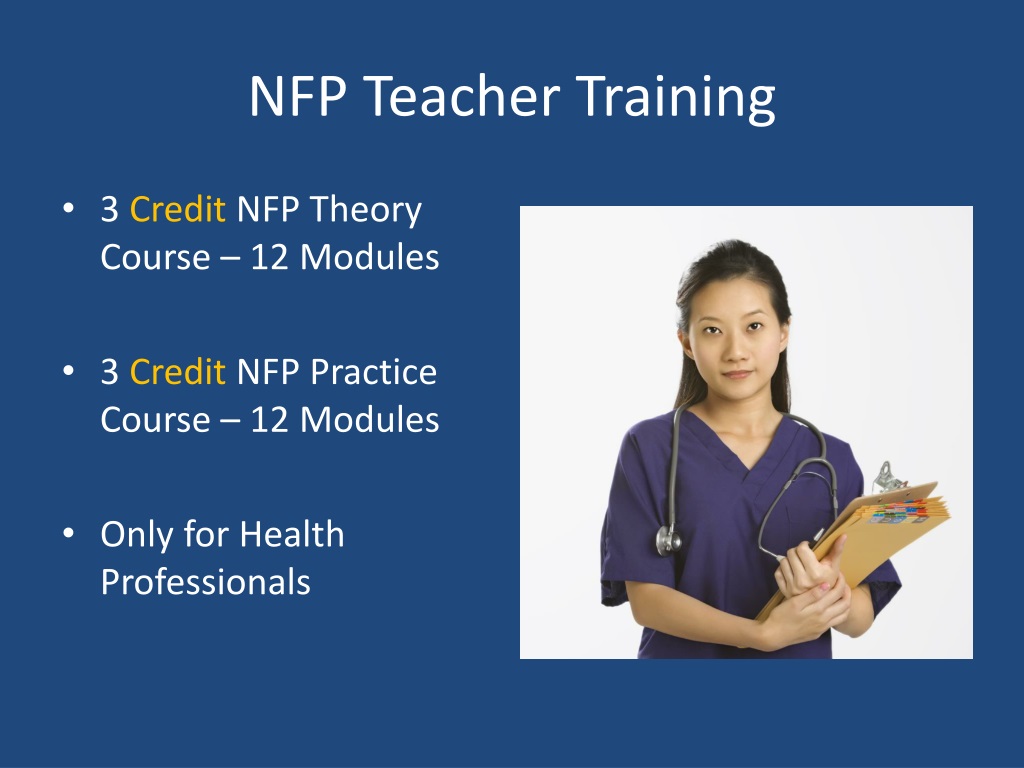 NFP Teacher Training

• 3 Credit NFP Theory Course – 12 Modules

• 3 Credit NFP Practice Course – 12 Modules

• Only for Health Professionals